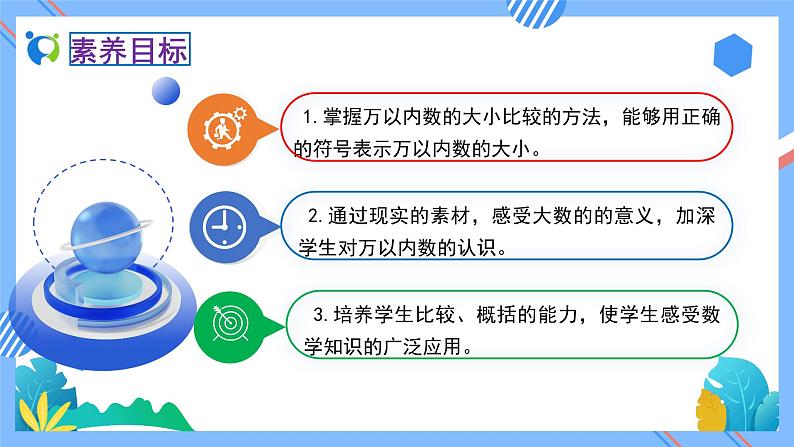 素养目标

1. 掌握万以内数的大小比较的方法，能够用正确的符号表示万以内数的大小。

2. 通过现实的素材，感受大数的的意义，加深学生对万以内数的认识。

3. 培养学生比较、概括的能力，使学生感受数学知识的广泛应用。